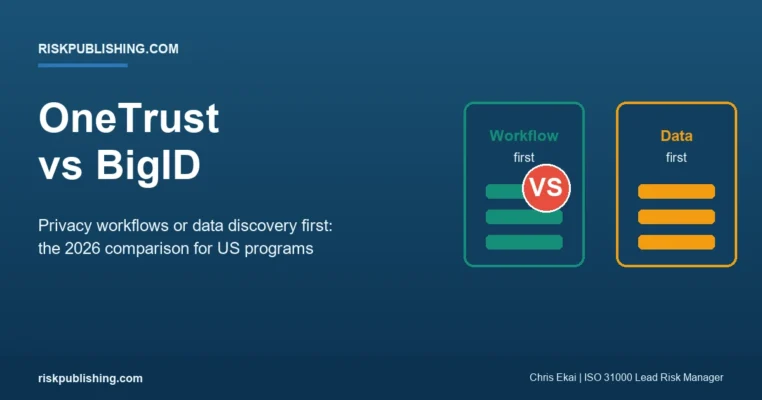 RISKPUBLISHING.COM

OneTrust vs BigID

Privacy workflows or data discovery first: the 2026 comparison for US programs

Workflow first

VS

Data first

riskpublishing.com

Chris Ekai | ISO 31000 Lead Risk Manager